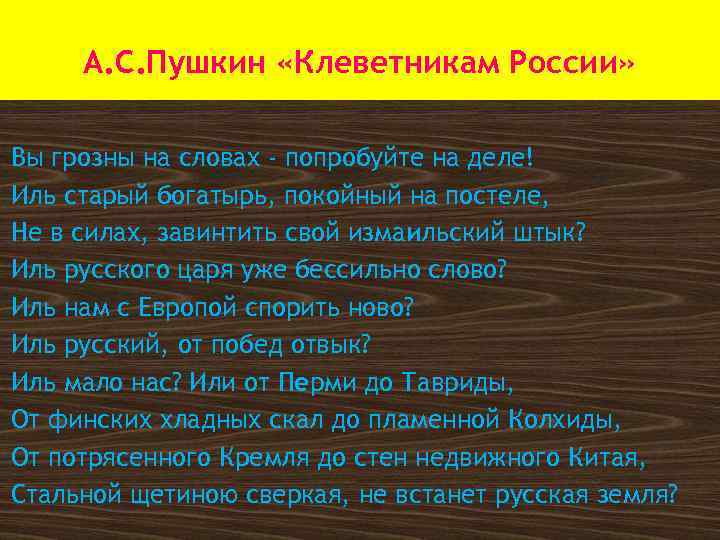 А.С.Пушкин «Клеветникам России»

Вы грозны на словах - попробуйте на деле!
Иль старый богатырь, покойный на постеле,
Не в силах, завинтить свой измаильский штык?
Иль русского царя уже бессильно слово?
Иль нам с Европой спорить ново?
Иль русский, от побед отвык?
Иль мало нас? Или от Перми до Тавриды,
От финских хладных скал до пламенной Колхиды,
От потрясенного Кремля до стен недвижного Китая,
Стальной щетиною сверкая, не встанет русская земля?